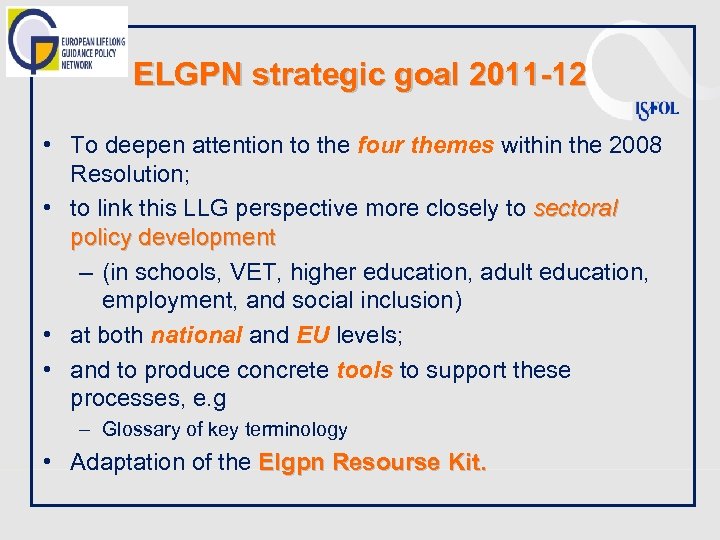 EUROPEAN LIFELONG GUIDANCE POLICY NETWORK

ELGPN strategic goal 2011-12

ISFOL

• To deepen attention to the four themes within the 2008 Resolution;
• to link this LLG perspective more closely to sectoral policy development
– (in schools, VET, higher education, adult education, employment, and social inclusion)
• at both national and EU levels;
• and to produce concrete tools to support these processes, e.g
– Glossary of key terminology
• Adaptation of the Elgpn Resourse Kit.